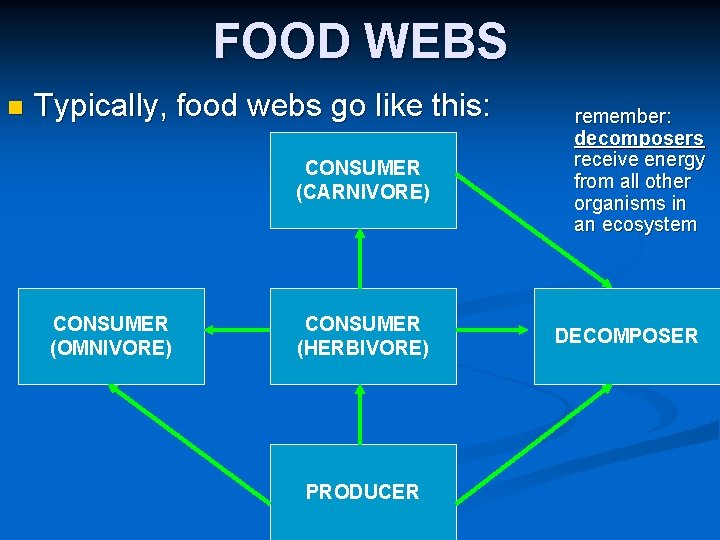 FOOD WEBS

Typically, food webs go like this:

remember: decomposers receive energy from all other organisms in an ecosystem

CONSUMER (CARNIVORE)

CONSUMER (OMNIVORE)

CONSUMER (HERBIVORE)

DECOMPOSER

PRODUCER